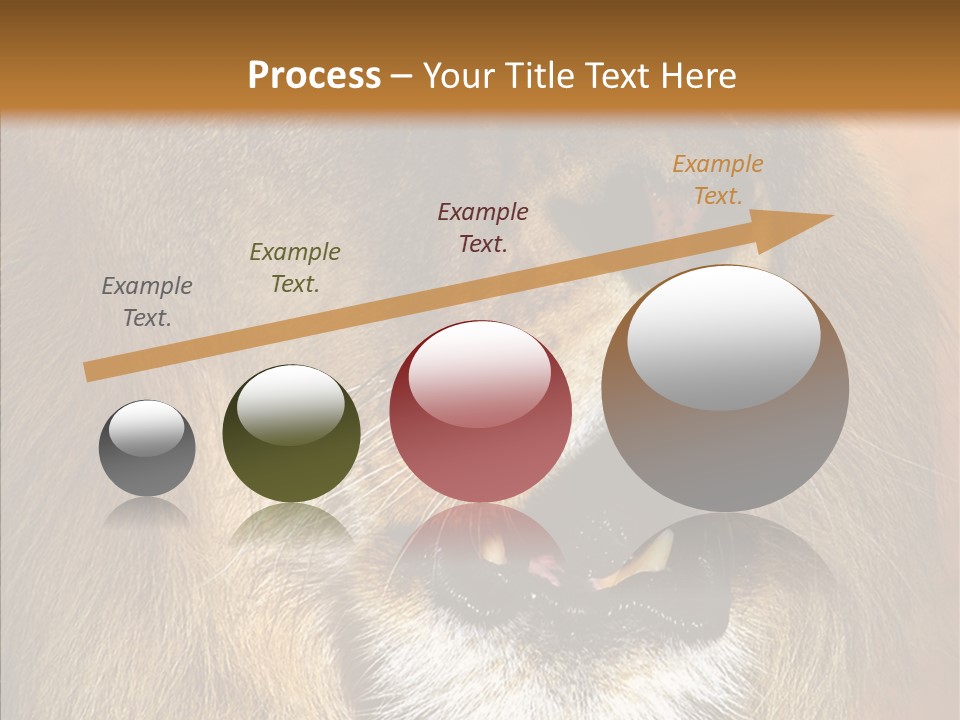 Process – Your Title Text Here

Example Text.

Example Text.

Example Text.

Example Text.